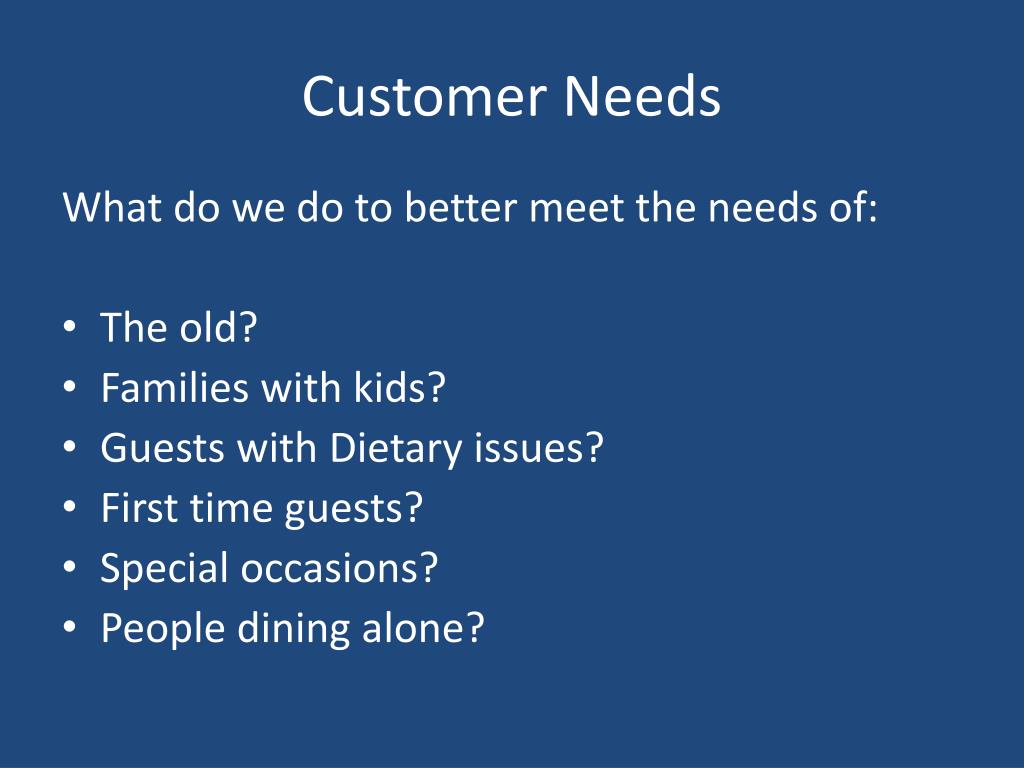 Customer Needs

What do we do to better meet the needs of:

• The old?
• Families with kids?
• Guests with Dietary issues?
• First time guests?
• Special occasions?
• People dining alone?